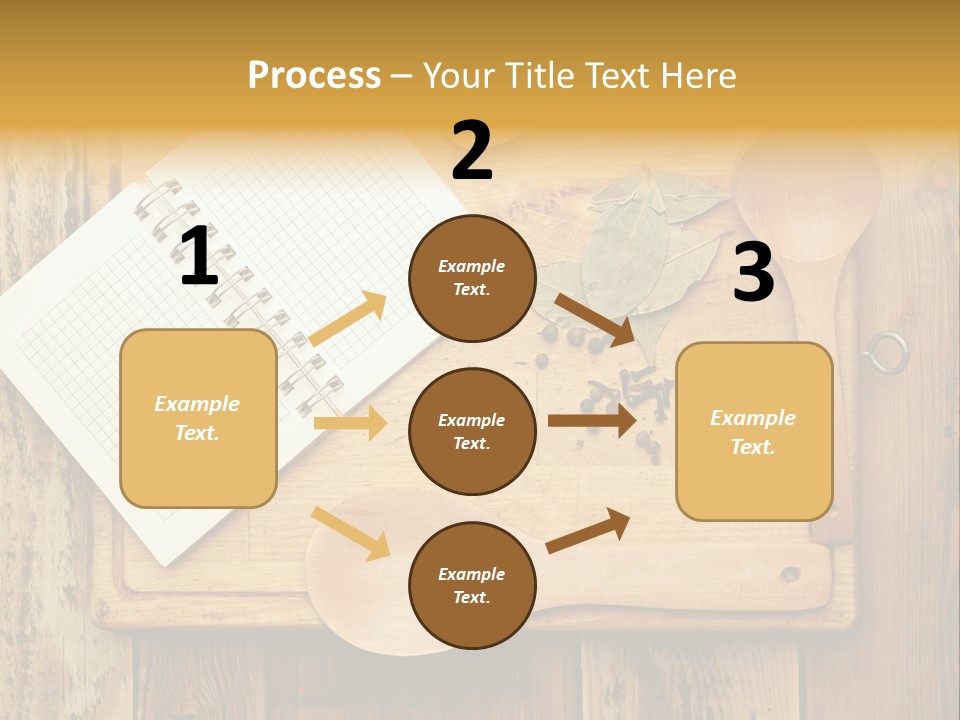 Process – Your Title Text Here

1

Example Text.

2

Example Text.

Example Text.

Example Text.

3

Example Text.